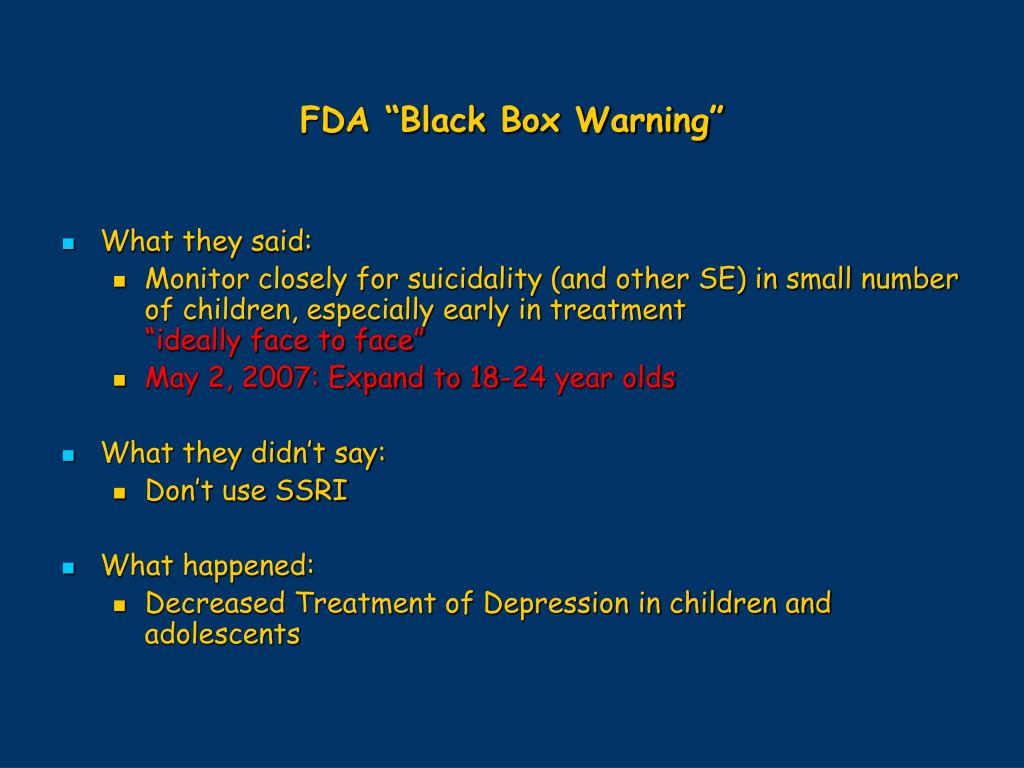 FDA “Black Box Warning”

- What they said:
  - Monitor closely for suicidality (and other SE) in small number of children, especially early in treatment
“ideally face to face”
  - May 2, 2007: Expand to 18-24 year olds

- What they didn’t say:
  - Don’t use SSRI

- What happened:
  - Decreased Treatment of Depression in children and adolescents